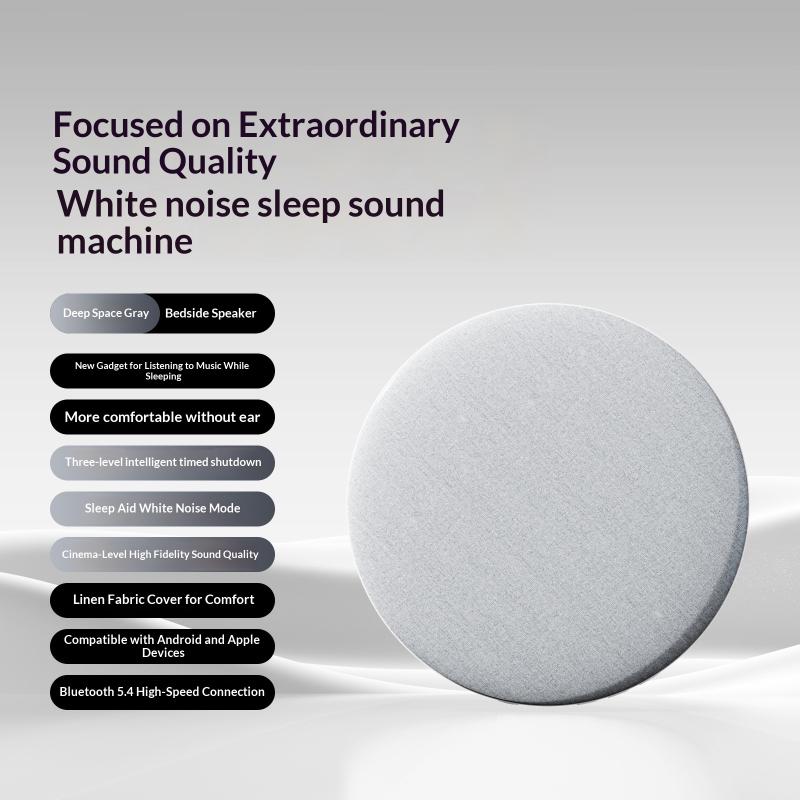 Focused on Extraordinary Sound Quality

White noise sleep sound machine

Deep Space Gray Bedside Speaker

New Gadget for Listening to Music While Sleeping

More comfortable without ear

Three-level intelligent timed shutdown

Sleep Aid White Noise Mode

Cinema-Level High Fidelity Sound Quality

Linen Fabric Cover for Comfort

Compatible with Android and Apple Devices

Bluetooth 5.4 High-Speed Connection